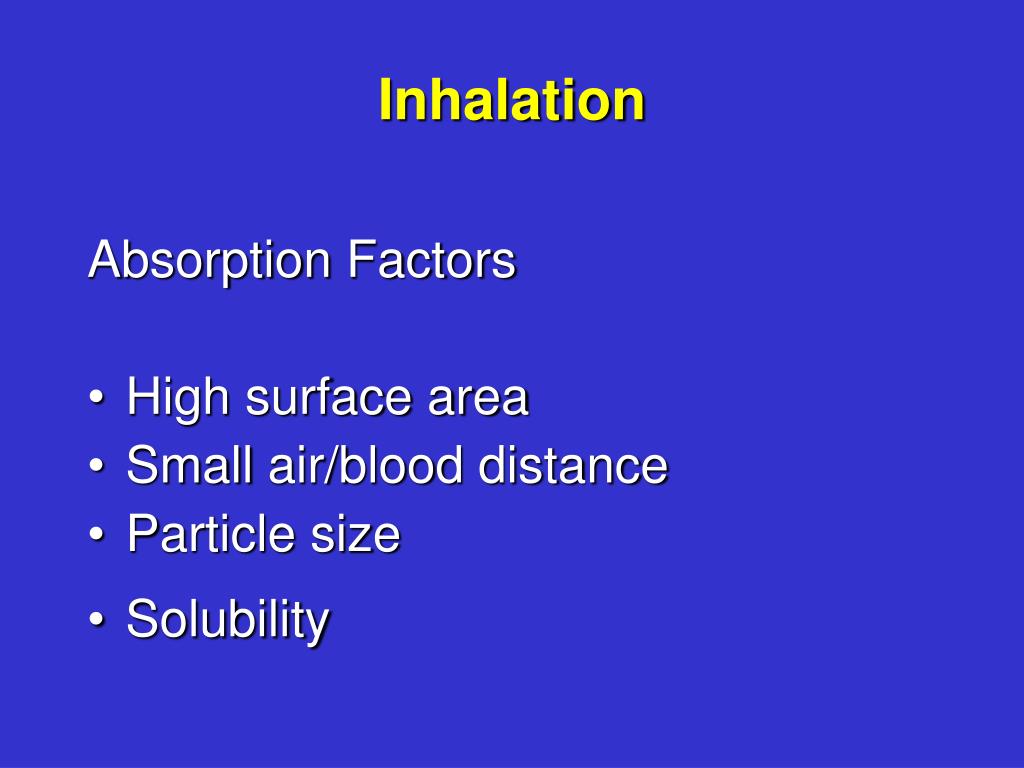 Inhalation

Absorption Factors

• High surface area
• Small air/blood distance
• Particle size
• Solubility